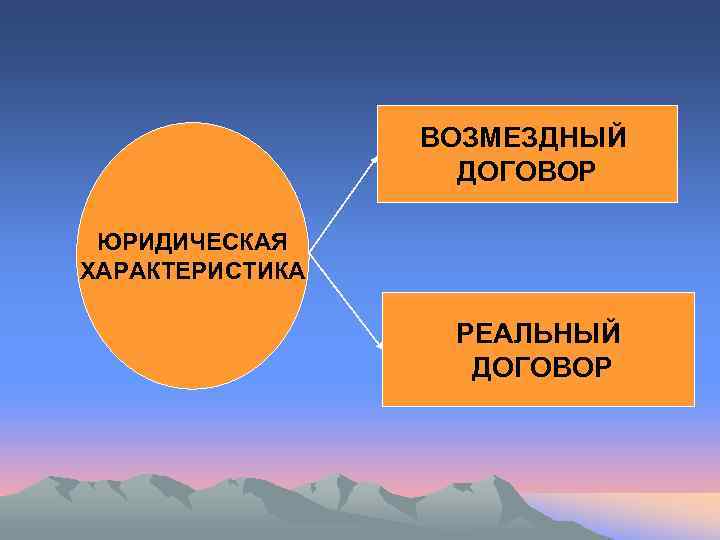 ЮРИДИЧЕСКАЯ ХАРАКТЕРИСТИКА

ВОЗМЕЗДНЫЙ ДОГОВОР

РЕАЛЬНЫЙ ДОГОВОР